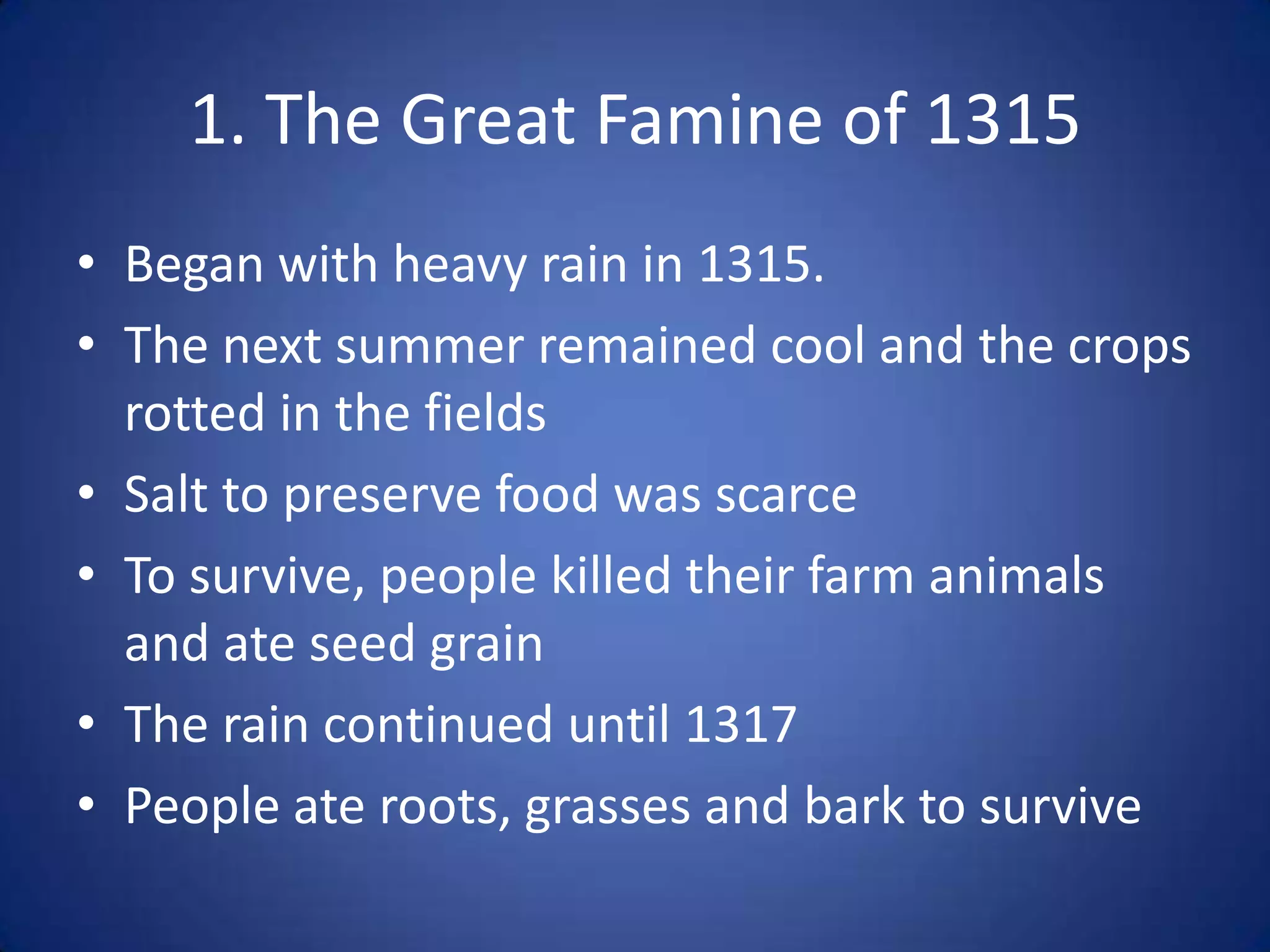 1. The Great Famine of 1315

• Began with heavy rain in 1315.
• The next summer remained cool and the crops rotted in the fields
• Salt to preserve food was scarce
• To survive, people killed their farm animals and ate seed grain
• The rain continued until 1317
• People ate roots, grasses and bark to survive